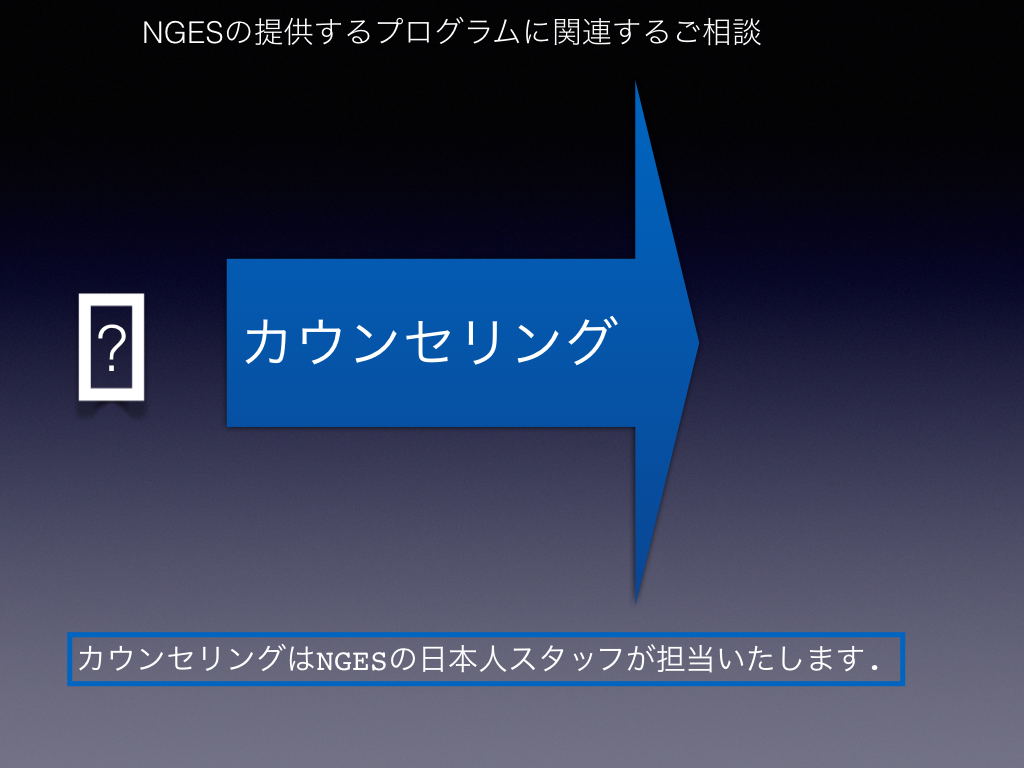 NGESの提供するプログラムに関連するご相談

?

カウンセリング

カウンセリングはNGESの日本人スタッフが担当いたします.